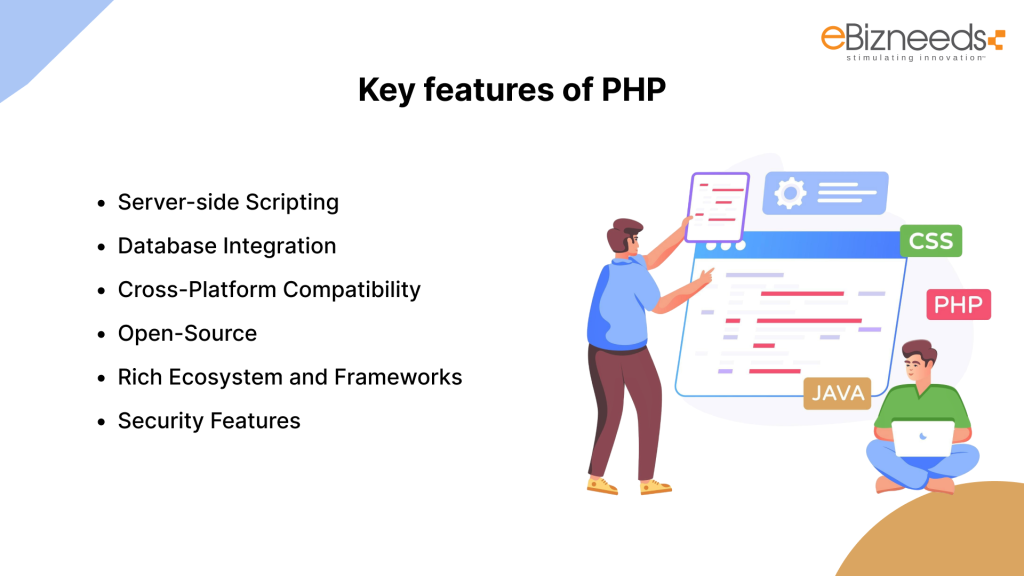 eBizneeds
stimulating innovation

Key features of PHP

- Server-side Scripting
- Database Integration
- Cross-Platform Compatibility
- Open-Source
- Rich Ecosystem and Frameworks
- Security Features

CSS
PHP
JAVA